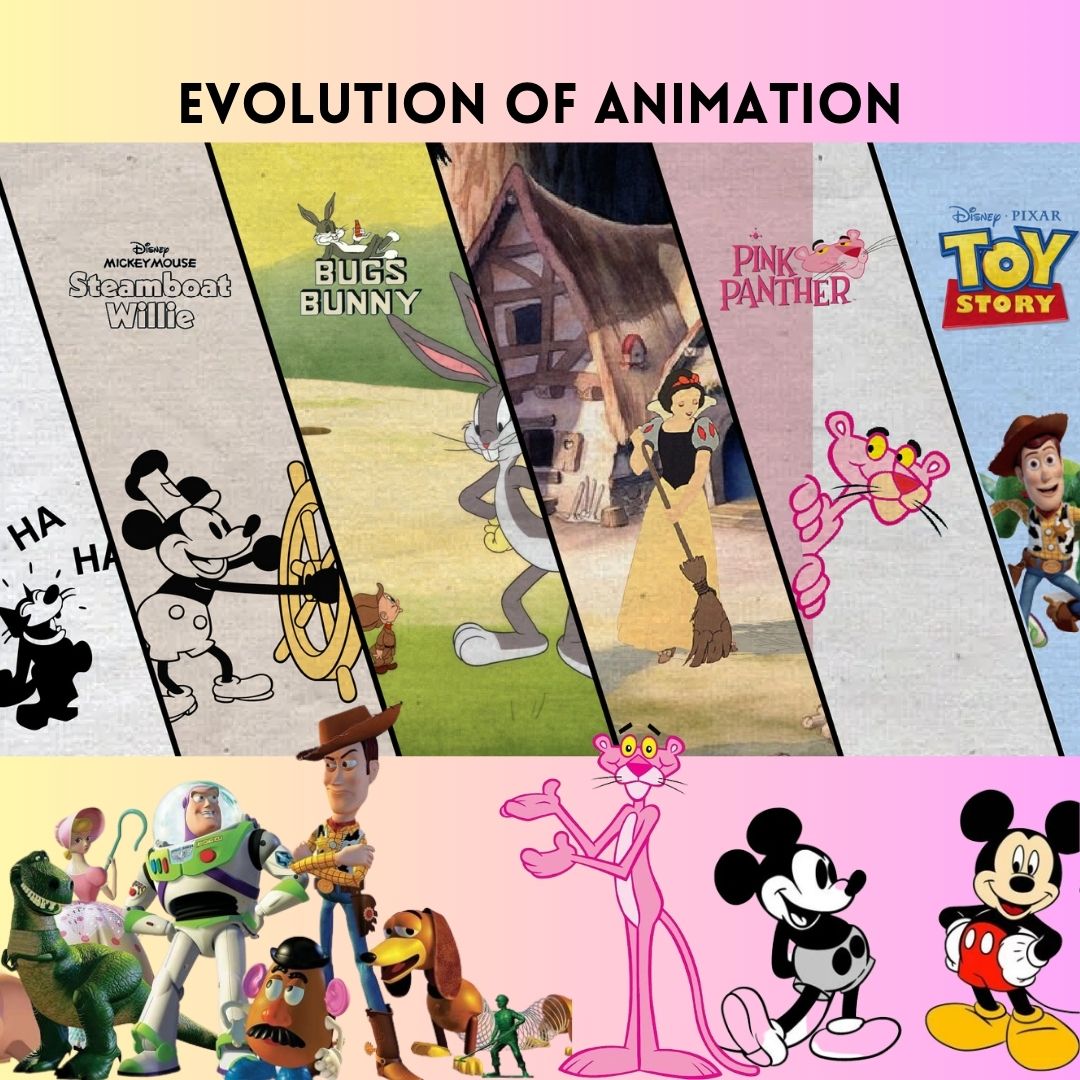 EVOLUTION OF ANIMATION

HA
HA

Disney
MICKEY MOUSE
Steamboat Willie

BUGS BUNNY

PINK PANTHER

Disney · PIXAR
TOY STORY